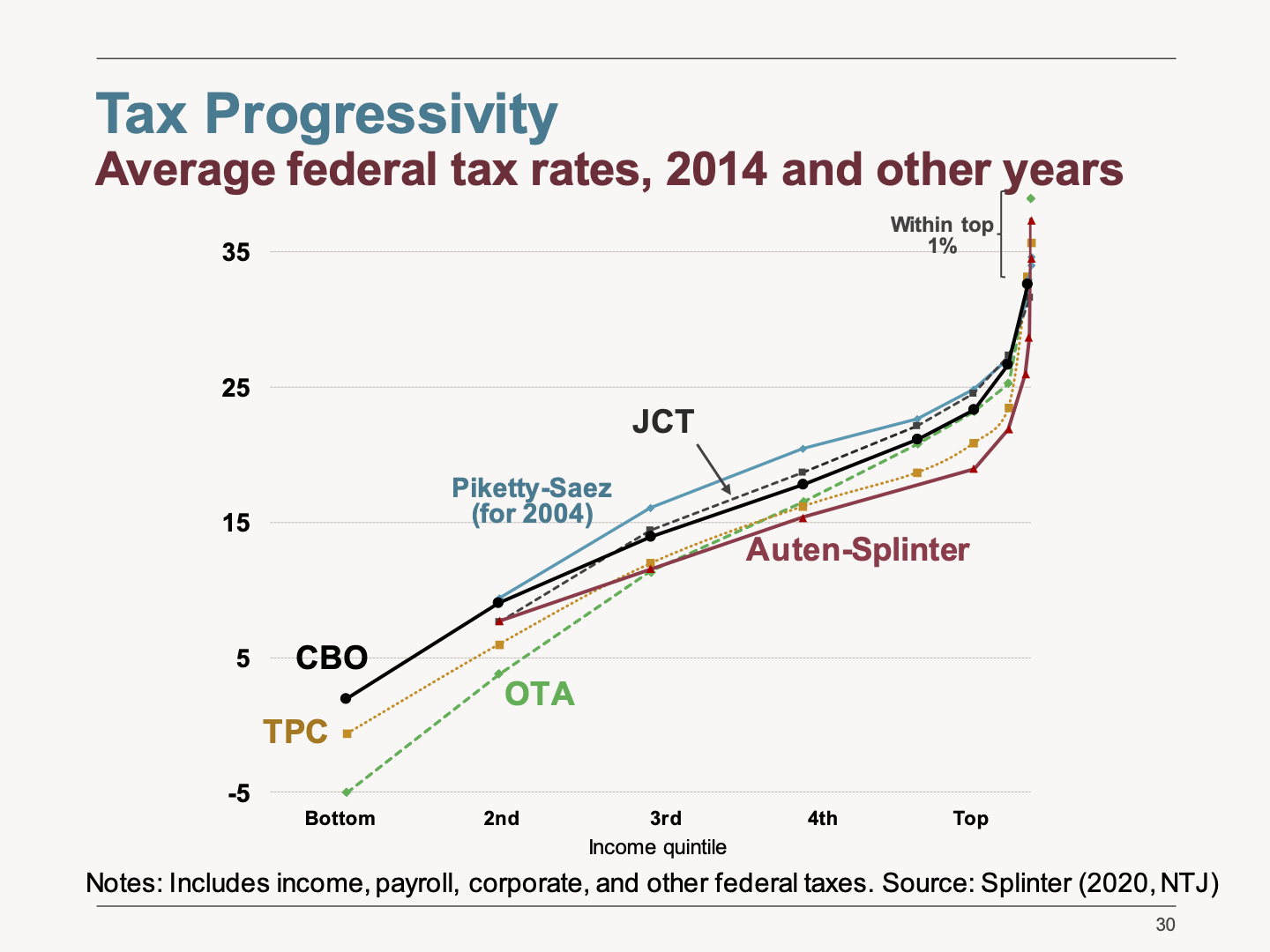 Tax Progressivity
Average federal tax rates, 2014 and other years

Within top 1%

35
25
15
5
-5

JCT
Piketty-Saez (for 2004)
Auten-Splinter
CBO
OTA
TPC

Bottom
2nd
3rd
4th
Top
Income quintile

Notes: Includes income, payroll, corporate, and other federal taxes. Source: Splinter (2020, NTJ)

30